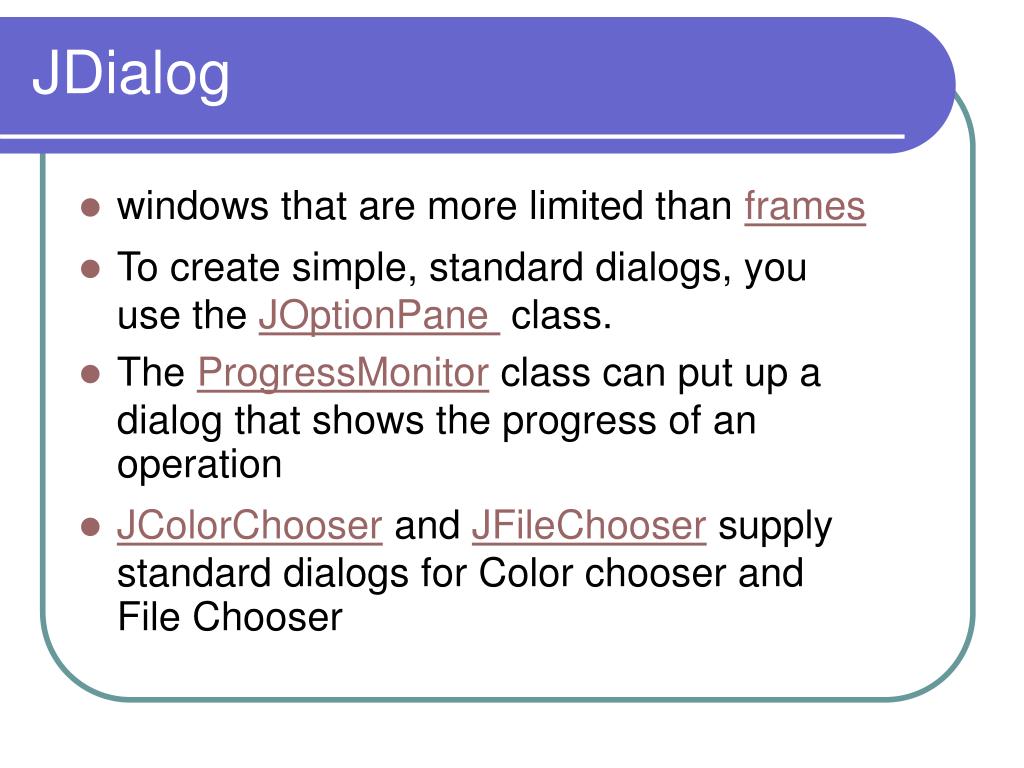 JDialog

- windows that are more limited than frames
- To create simple, standard dialogs, you use the JOptionPane class.
- The ProgressMonitor class can put up a dialog that shows the progress of an operation
- JColorChooser and JFileChooser supply standard dialogs for Color chooser and File Chooser